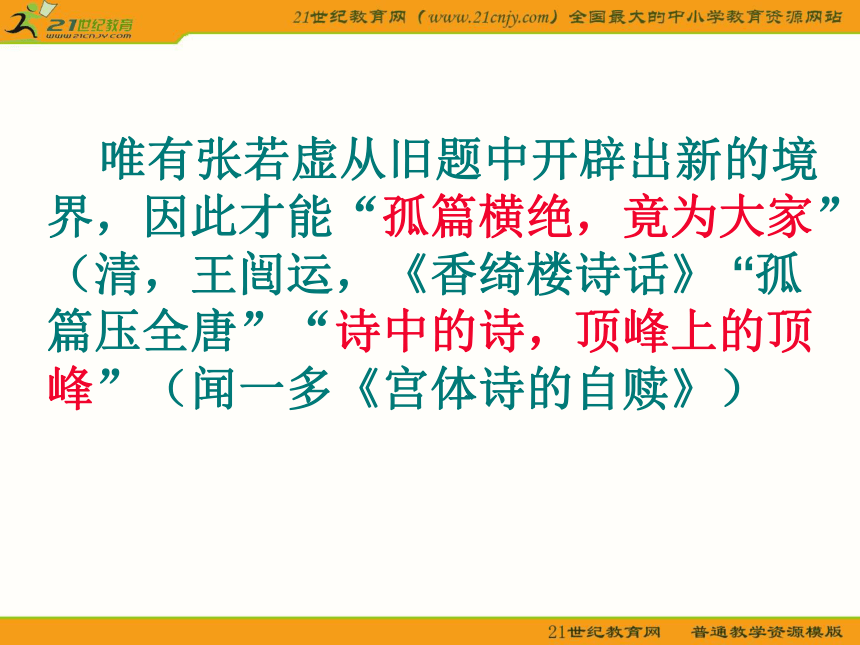 21世纪教育
www.21cnjy.com

21世纪教育网（www.21cnjy.com）全国最大的中小学教育资源网站

唯有张若虚从旧题中开辟出新的境界，因此才能“孤篇横绝，竟为大家”（清，王闿运，《香绮楼诗话》“孤篇压全唐”“诗中的诗，顶峰上的顶峰”（闻一多《宫体诗的自赎》）

21世纪教育网　普通教学资源模版